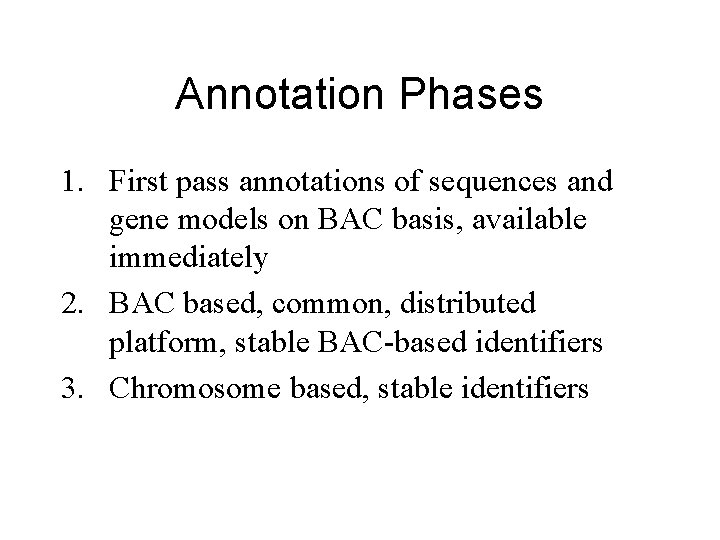 Annotation Phases

1. First pass annotations of sequences and gene models on BAC basis, available immediately
2. BAC based, common, distributed platform, stable BAC-based identifiers
3. Chromosome based, stable identifiers